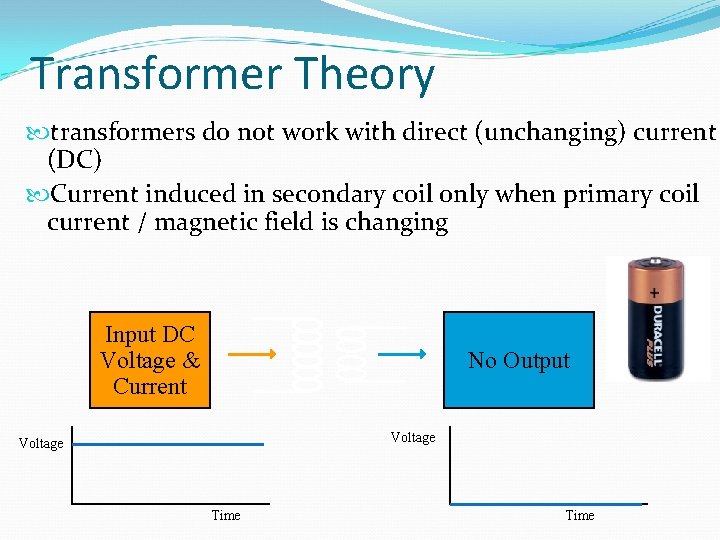 Transformer Theory

transformers do not work with direct (unchanging) current (DC)

Current induced in secondary coil only when primary coil current / magnetic field is changing

Input DC Voltage & Current

No Output

+ DURACELL PLUS

Voltage

Time

Voltage

Time